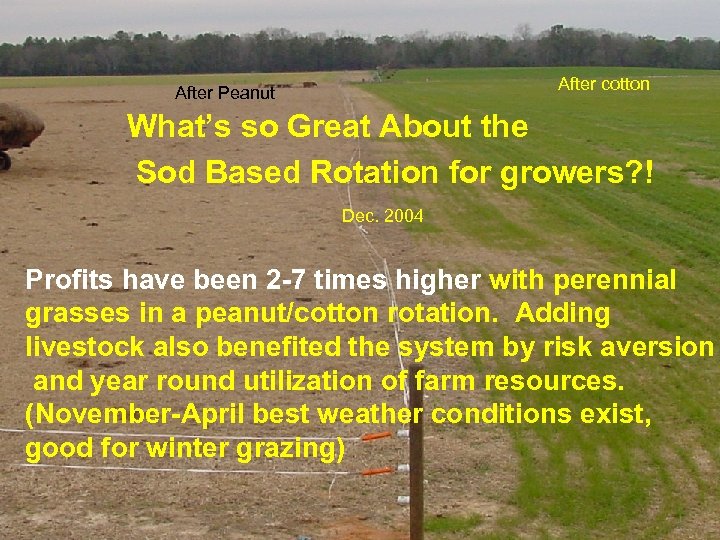 After Peanut

After cotton

What's so Great About the Sod Based Rotation for growers?!

Dec. 2004

Profits have been 2-7 times higher with perennial grasses in a peanut/cotton rotation. Adding livestock also benefited the system by risk aversion and year round utilization of farm resources. (November-April best weather conditions exist, good for winter grazing)